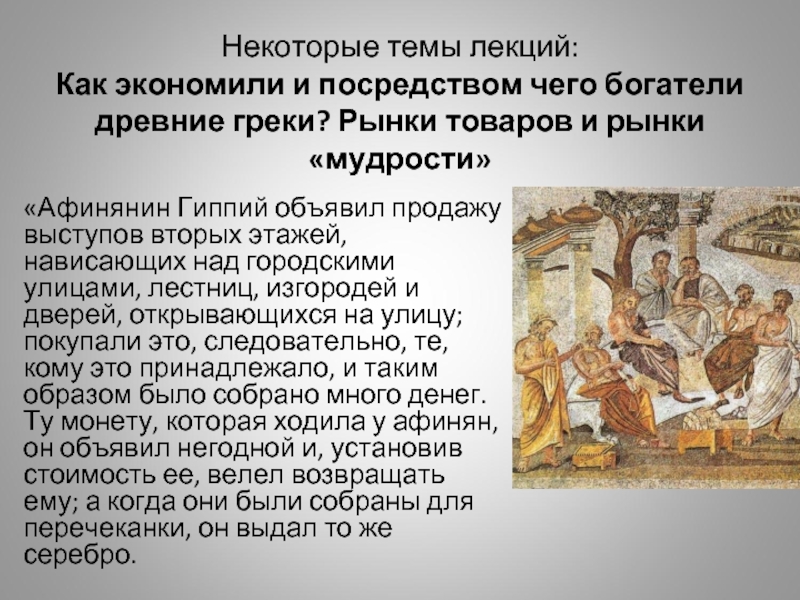 Некоторые темы лекций:
Как экономили и посредством чего богатели древние греки? Рынки товаров и рынки «мудрости»

«Афинянин Гиппий объявил продажу выступов вторых этажей, нависающих над городскими улицами, лестниц, изгородей и дверей, открывающихся на улицу; покупали это, следовательно, те, кому это принадлежало, и таким образом было собрано много денег. Ту монету, которая ходила у афинян, он объявил негодной и, установив стоимость ее, велел возвращать ему; а когда они были собраны для перечеканки, он выдал то же серебро.